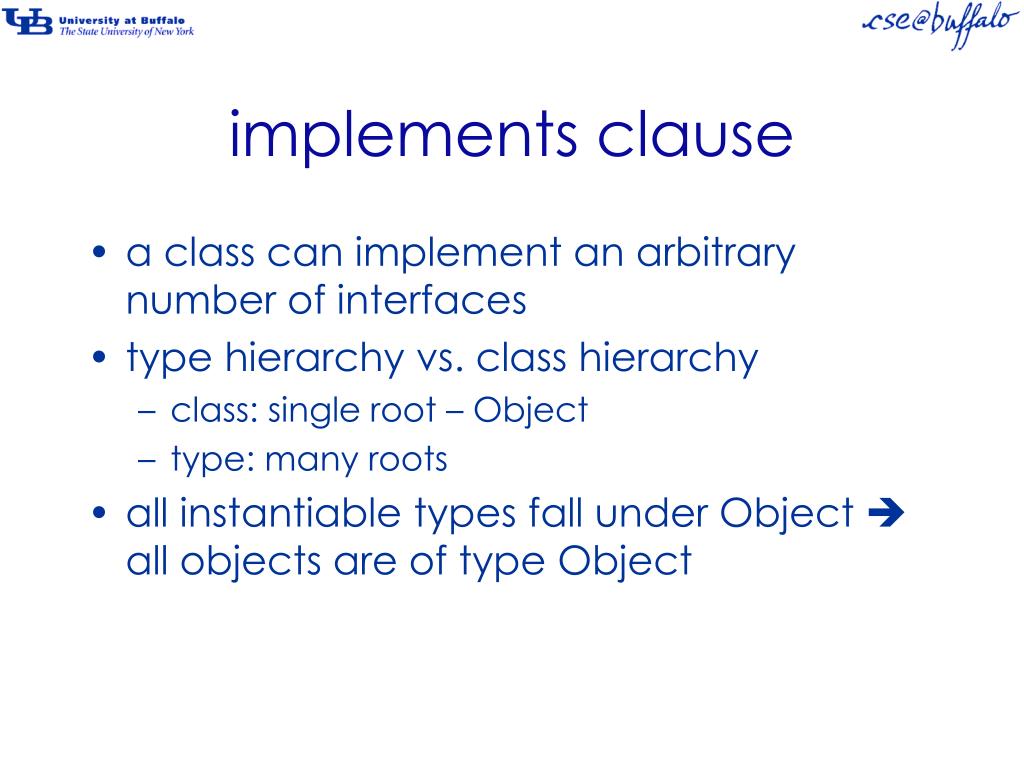 UB University at Buffalo
The State University of New York

cse@buffalo

implements clause

• a class can implement an arbitrary number of interfaces
• type hierarchy vs. class hierarchy
– class: single root – Object
– type: many roots
• all instantiable types fall under Object ➔ all objects are of type Object